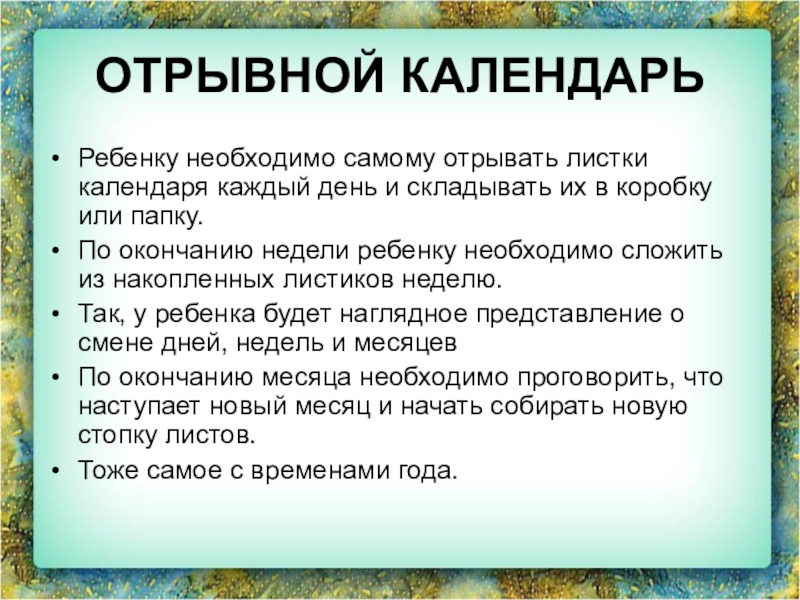 ОТРЫВНОЙ КАЛЕНДАРЬ

• Ребенку необходимо самому отрывать листки календаря каждый день и складывать их в коробку или папку.
• По окончанию недели ребенку необходимо сложить из накопленных листиков неделю.
• Так, у ребенка будет наглядное представление о смене дней, недель и месяцев
• По окончанию месяца необходимо проговорить, что наступает новый месяц и начать собирать новую стопку листов.
• Тоже самое с временами года.